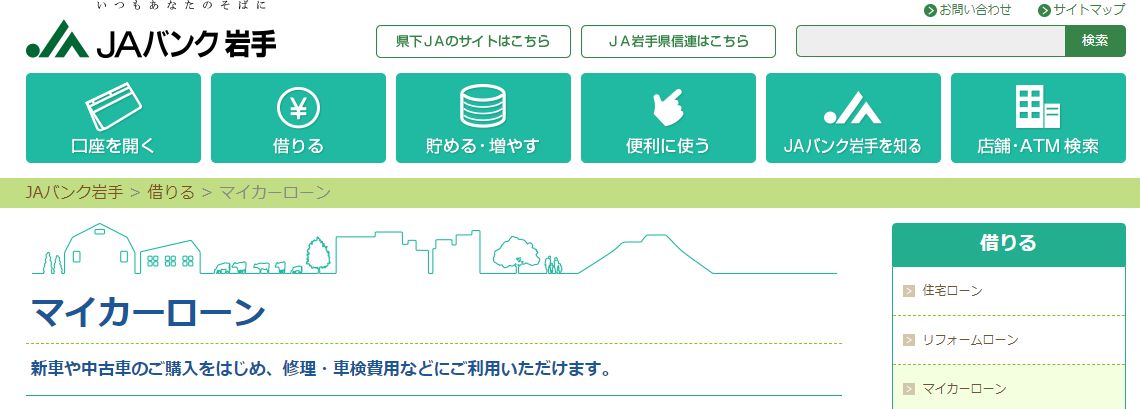 いつもあなたのそばに
JAバンク岩手

お問い合わせ
サイトマップ

県下JAのサイトはこちら
JA岩手県信連はこちら
検索

口座を開く
借りる
貯める・増やす
便利に使う
JAバンク岩手を知る
店舗・ATM 検索

JAバンク岩手 > 借りる > マイカーローン

マイカーローン

新車や中古車のご購入をはじめ、修理・車検費用などにご利用いただけます。

借りる
住宅ローン
リフォームローン
マイカーローン